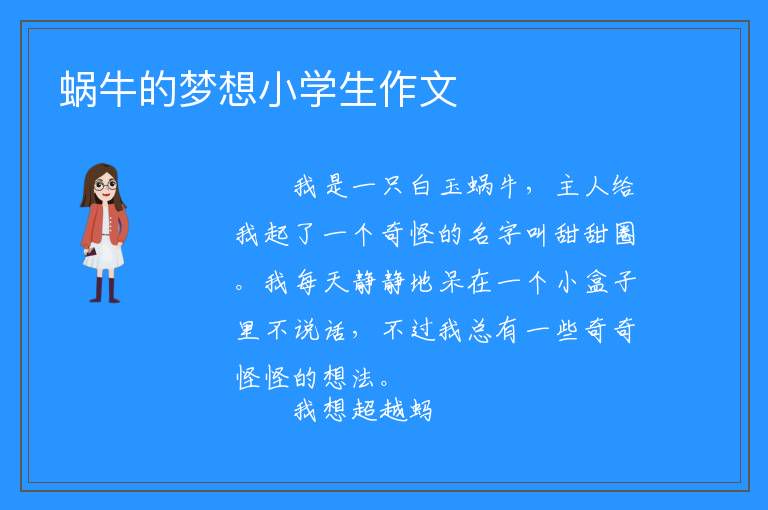 蜗牛的梦想小学生作文

我是一只白玉蜗牛，主人给我起了一个奇怪的名字叫甜甜圈。我每天静静地呆在一个小盒子里不说话，不过我总有一些奇奇怪怪的想法。

我想超越蚂